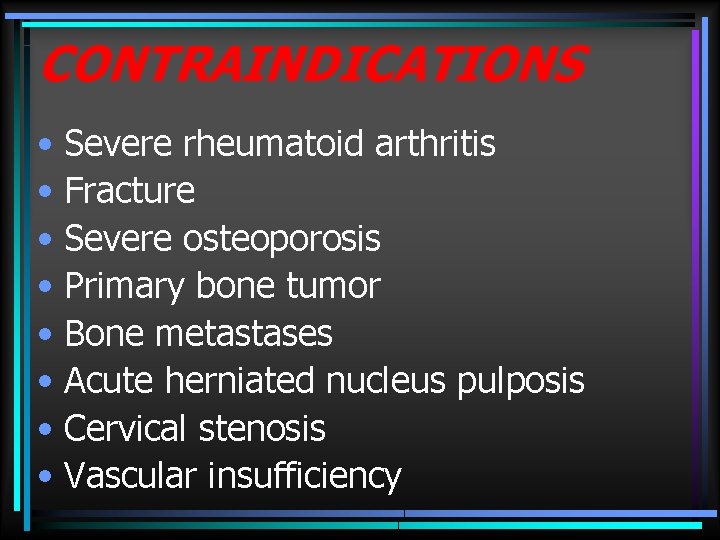 CONTRAINDICATIONS

• Severe rheumatoid arthritis
• Fracture
• Severe osteoporosis
• Primary bone tumor
• Bone metastases
• Acute herniated nucleus pulposis
• Cervical stenosis
• Vascular insufficiency